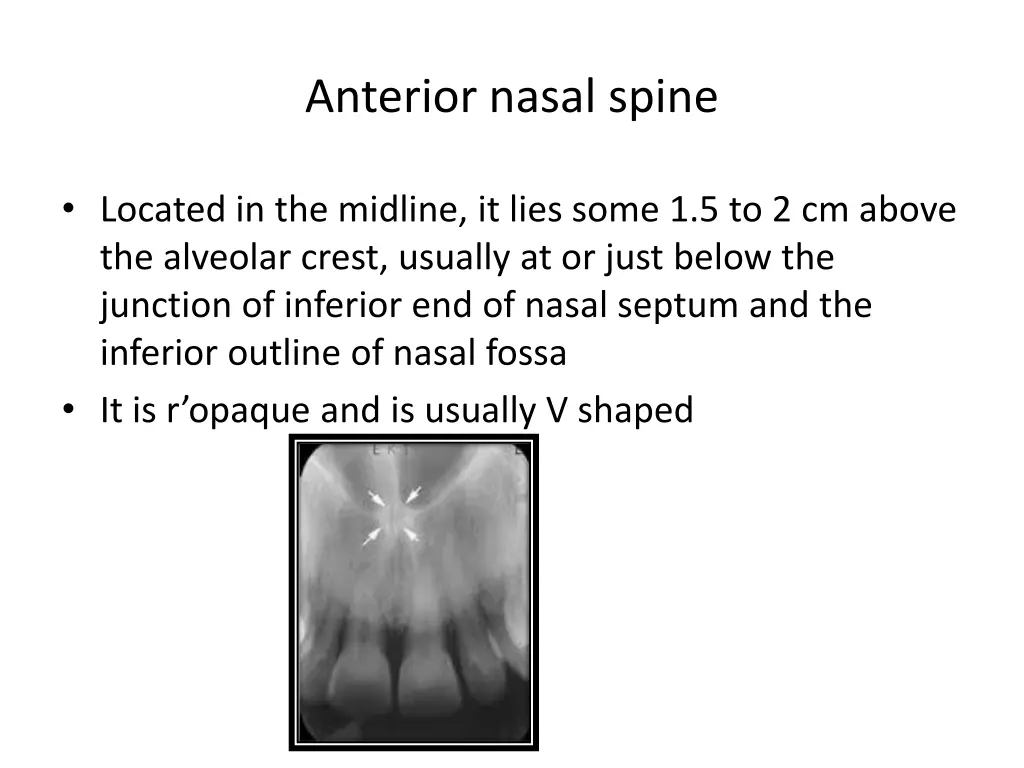 Anterior nasal spine

• Located in the midline, it lies some 1.5 to 2 cm above the alveolar crest, usually at or just below the junction of inferior end of nasal septum and the inferior outline of nasal fossa
• It is r’opaque and is usually V shaped